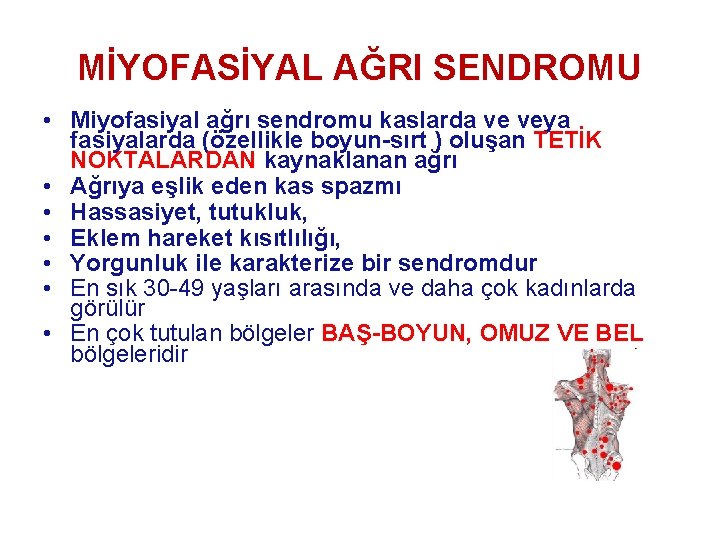 MİYOFASİYAL AĞRI SENDROMU

• Miyofasiyal ağrı sendromu kaslarda ve veya fasiyalarda (özellikle boyun-sırt ) oluşan TETİK NOKTALARDAN kaynaklanan ağrı
• Ağrıya eşlik eden kas spazmı
• Hassasiyet, tutukluk,
• Eklem hareket kısıtlılığı,
• Yorgunluk ile karakterize bir sendromdur
• En sık 30-49 yaşları arasında ve daha çok kadınlarda görülür
• En çok tutulan bölgeler BAŞ-BOYUN, OMUZ VE BEL bölgeleridir